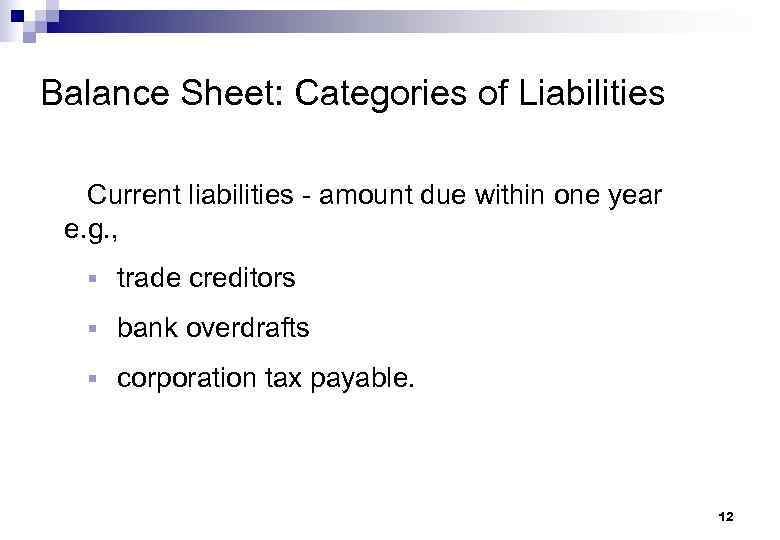 Balance Sheet: Categories of Liabilities

Current liabilities - amount due within one year e.g.,

- trade creditors
- bank overdrafts
- corporation tax payable.

12